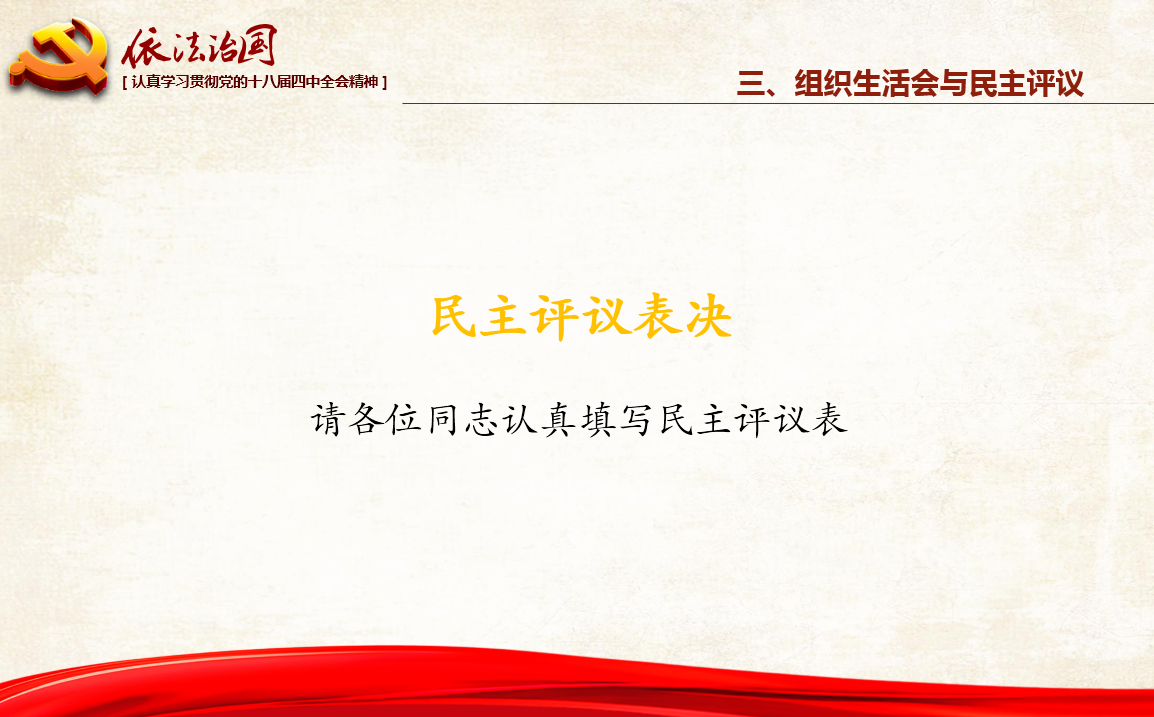 依法治国
[ 认真学习贯彻党的十八届四中全会精神 ]

三、组织生活会与民主评议

民主评议表决

请各位同志认真填写民主评议表